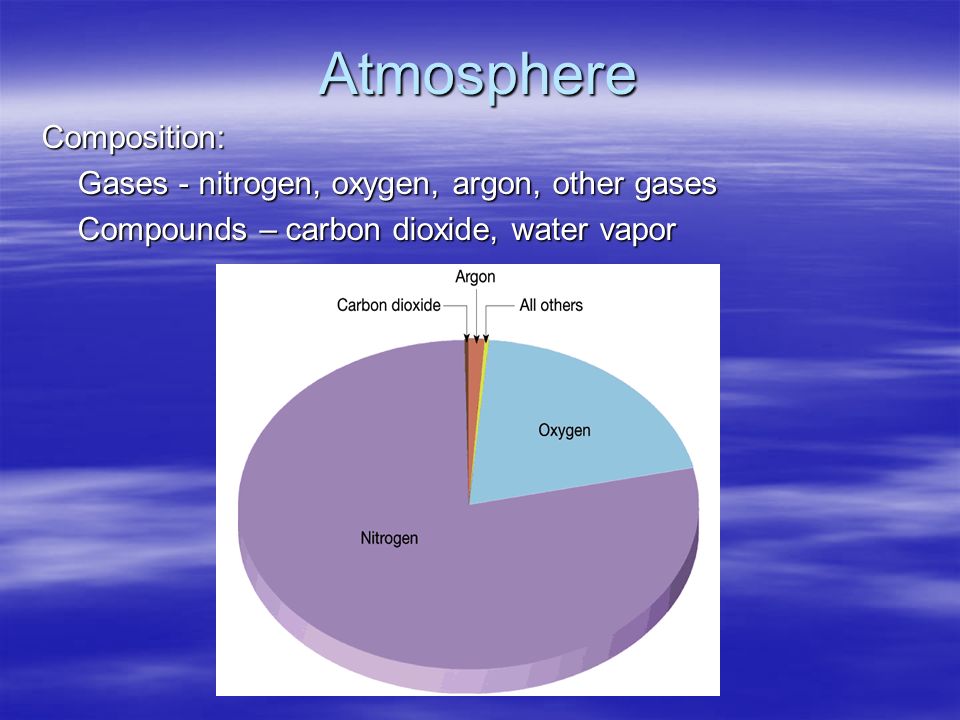 Atmosphere

Composition:

Gases - nitrogen, oxygen, argon, other gases

Compounds – carbon dioxide, water vapor

Argon
Carbon dioxide
All others
Oxygen
Nitrogen